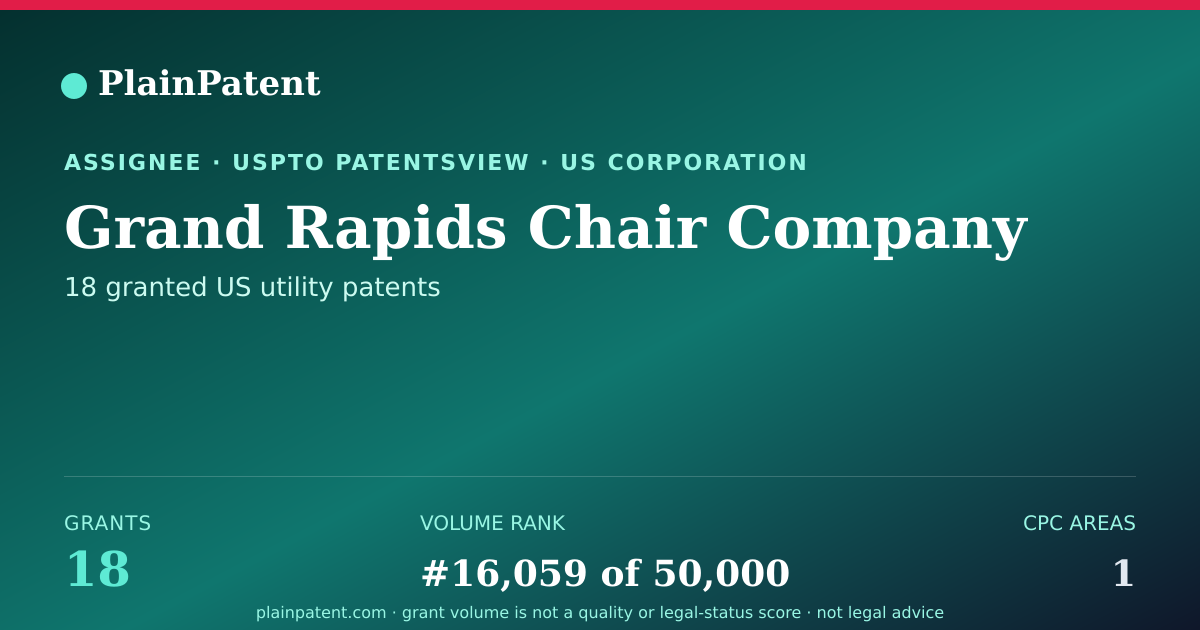 PlainPatent

ASSIGNEE · USPTO PATENTSVIEW · US CORPORATION

Grand Rapids Chair Company

18 granted US utility patents

GRANTS
18

VOLUME RANK
#16,059 of 50,000

CPC AREAS
1

plainpatent.com · grant volume is not a quality or legal-status score · not legal advice